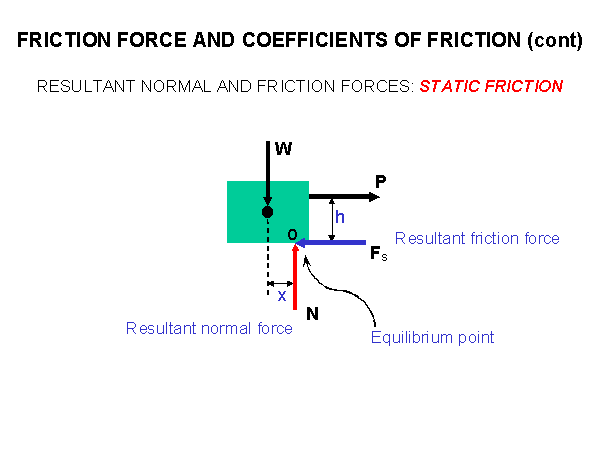 FRICTION FORCE AND COEFFICIENTS OF FRICTION (cont)

RESULTANT NORMAL AND FRICTION FORCES: STATIC FRICTION

W

P

h

o

Resultant friction force

$F_s$

x

N

Resultant normal force

Equilibrium point